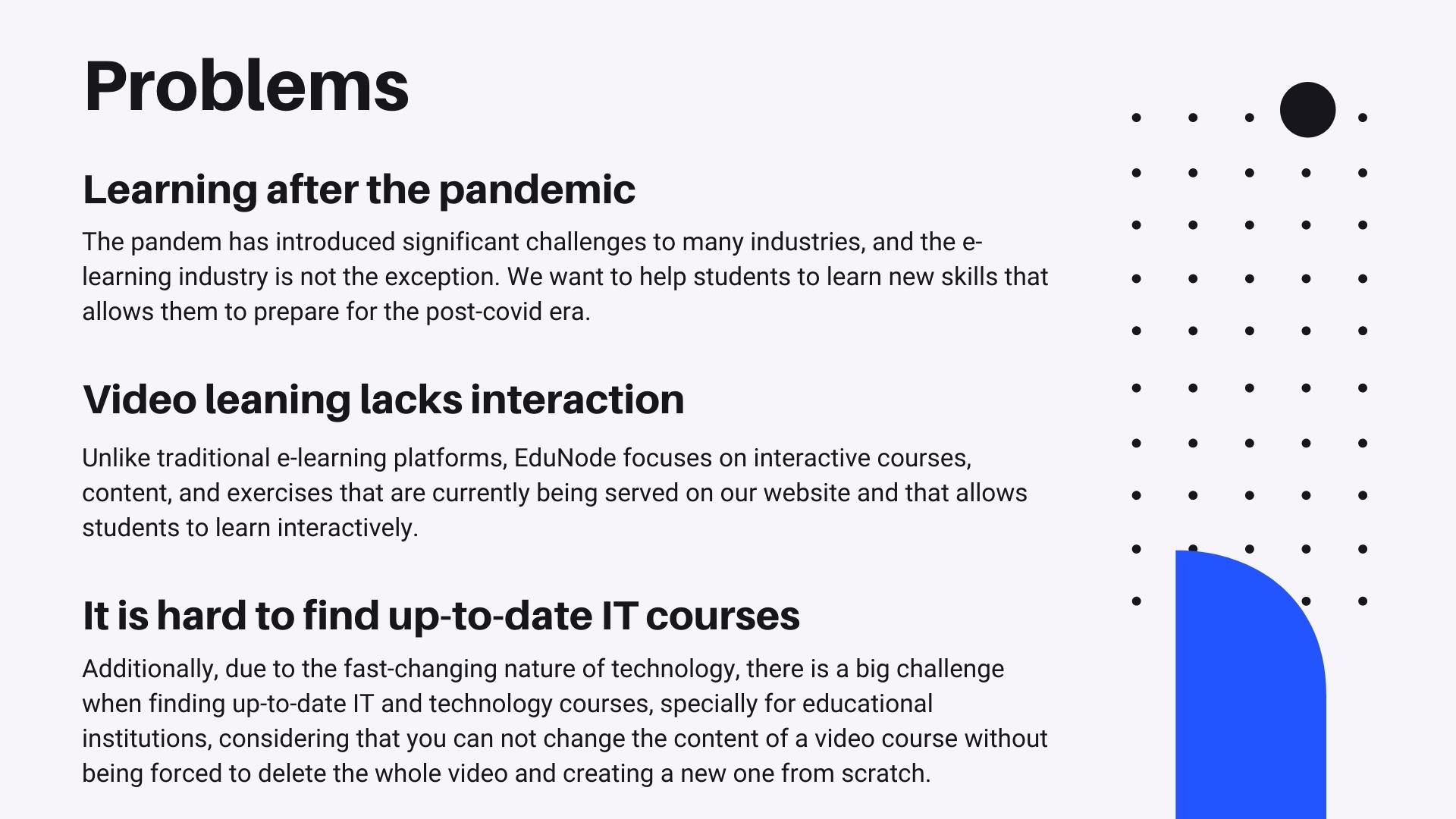 Problems

Learning after the pandemic

The pandem has introduced significant challenges to many industries, and the e-learning industry is not the exception. We want to help students to learn new skills that allows them to prepare for the post-covid era.

Video leaning lacks interaction

Unlike traditional e-learning platforms, EduNode focuses on interactive courses, content, and exercises that are currently being served on our website and that allows students to learn interactively.

It is hard to find up-to-date IT courses

Additionally, due to the fast-changing nature of technology, there is a big challenge when finding up-to-date IT and technology courses, specially for educational institutions, considering that you can not change the content of a video course without being forced to delete the whole video and creating a new one from scratch.